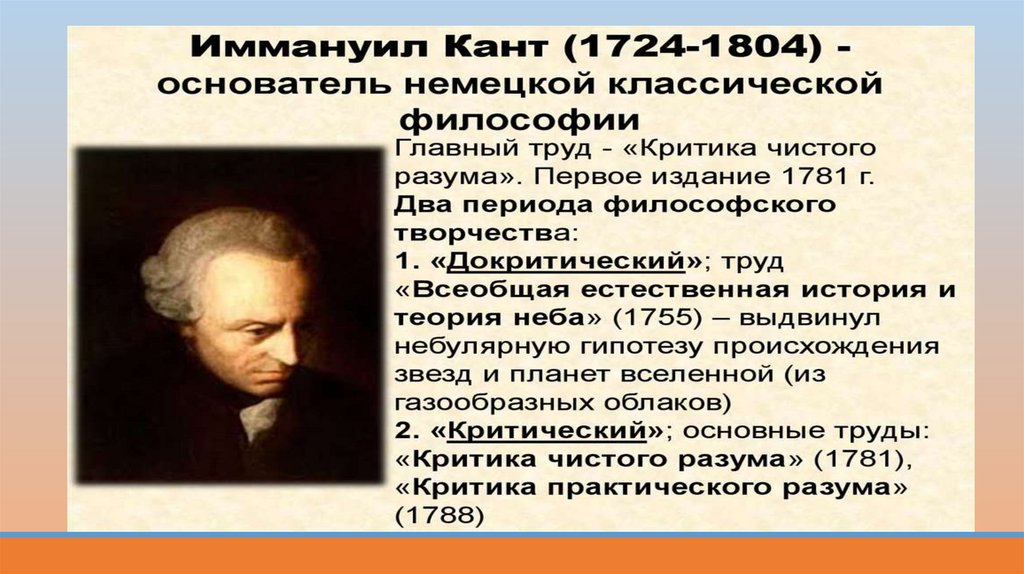 Иммануил Кант (1724-1804) - основатель немецкой классической философии

Главный труд - «Критика чистого разума». Первое издание 1781 г.
Два периода философского творчества:
1. «Докритический»; труд «Всеобщая естественная история и теория неба» (1755) – выдвинул небулярную гипотезу происхождения звезд и планет вселенной (из газообразных облаков)
2. «Критический»; основные труды: «Критика чистого разума» (1781), «Критика практического разума» (1788)